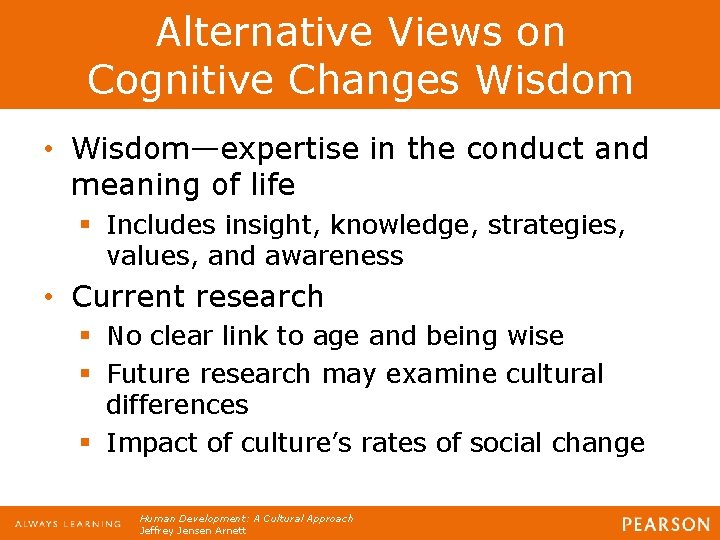 Alternative Views on Cognitive Changes Wisdom

• Wisdom—expertise in the conduct and meaning of life
▪ Includes insight, knowledge, strategies, values, and awareness
• Current research
▪ No clear link to age and being wise
▪ Future research may examine cultural differences
▪ Impact of culture's rates of social change

ALWAYS LEARNING
Human Development: A Cultural Approach
Jeffrey Jensen Arnett
PEARSON